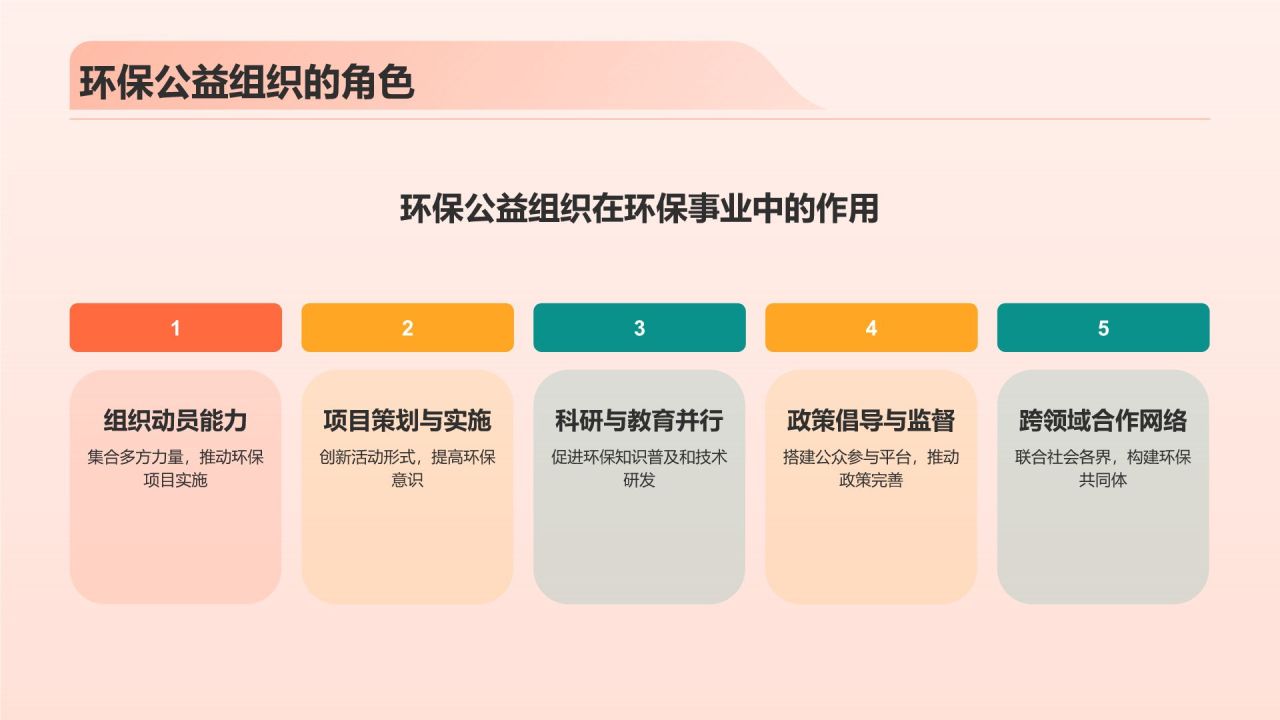 环保公益组织的角色

环保公益组织在环保事业中的作用

1

组织动员能力

集合多方力量，推动环保项目实施

2

项目策划与实施

创新活动形式，提高环保意识

3

科研与教育并行

促进环保知识普及和技术研发

4

政策倡导与监督

搭建公众参与平台，推动政策完善

5

跨领域合作网络

联合社会各界，构建环保共同体